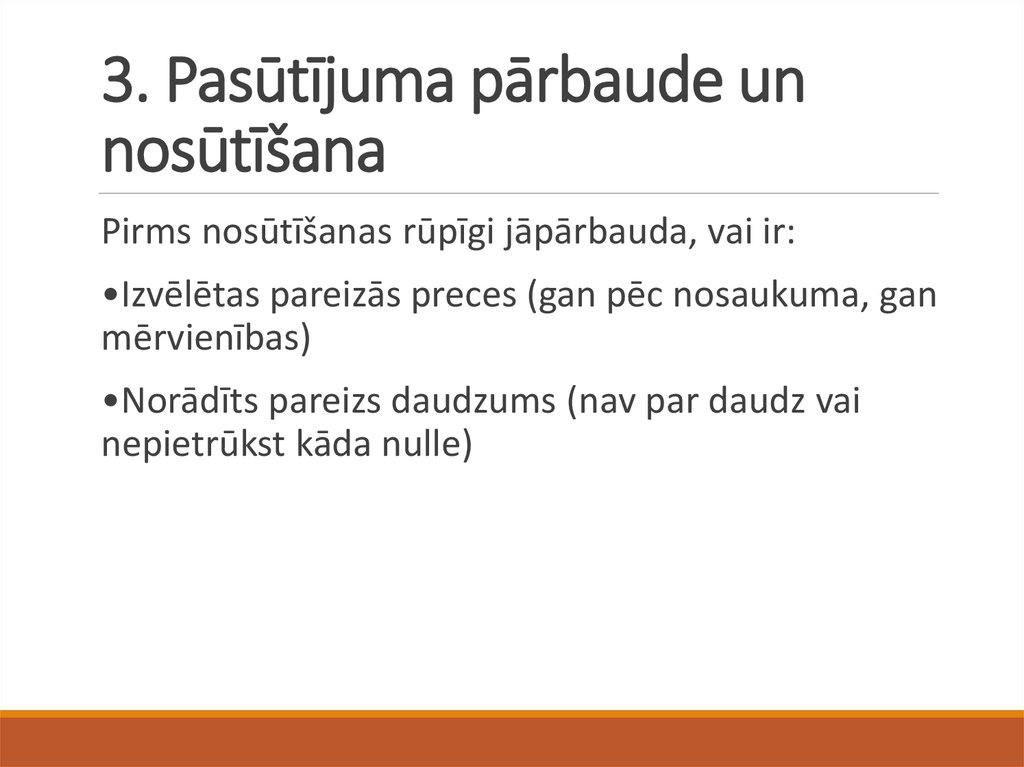 3. Pasūtījuma pārbaude un nosūtīšana

Pirms nosūtīšanas rūpīgi jāpārbauda, vai ir:

•Izvēlētas pareizās preces (gan pēc nosaukuma, gan mērvienības)

•Norādīts pareizs daudzums (nav par daudz vai nepietrūkst kāda nulle)